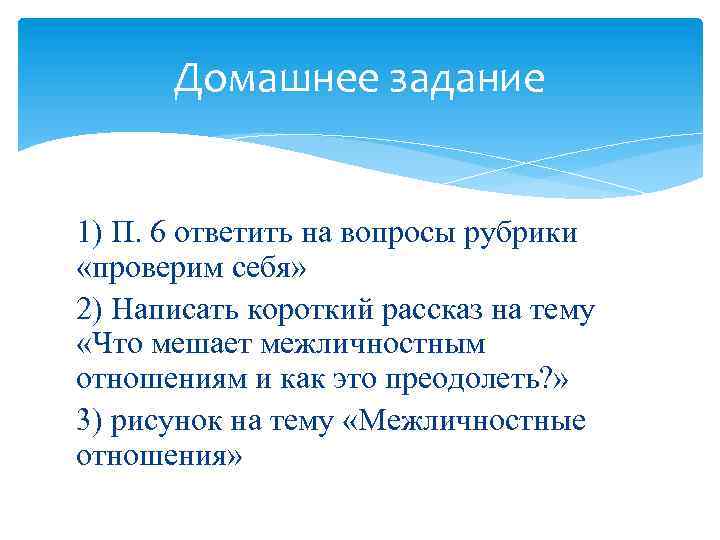 Домашнее задание

1) П. 6 ответить на вопросы рубрики «проверим себя»

2) Написать короткий рассказ на тему «Что мешает межличностным отношениям и как это преодолеть?»

3) рисунок на тему «Межличностные отношения»